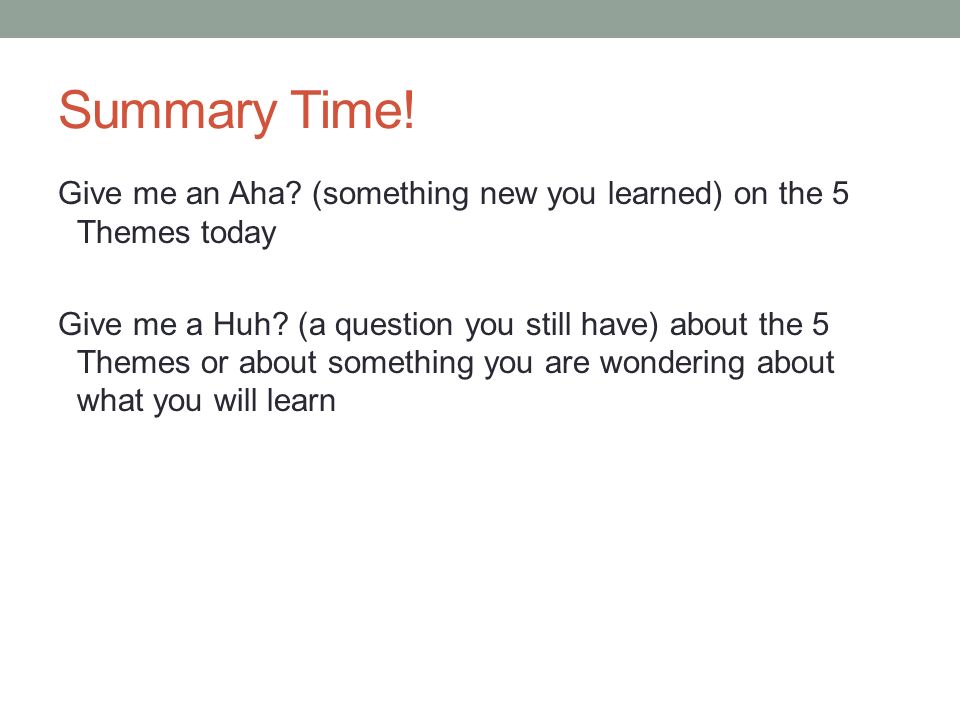 Summary Time!

Give me an Aha? (something new you learned) on the 5 Themes today

Give me a Huh? (a question you still have) about the 5 Themes or about something you are wondering about what you will learn